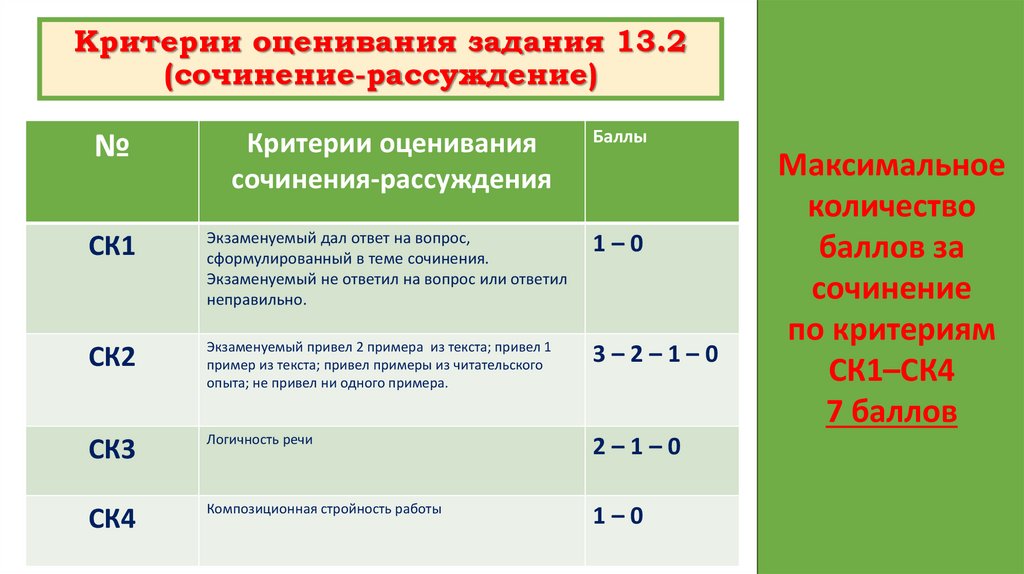 Критерии оценивания задания 13.2 (сочинение-рассуждение)

| № | Критерии оценивания сочинения-рассуждения | Баллы |
|---|---|---|
| СК1 | Экзаменуемый дал ответ на вопрос, сформулированный в теме сочинения. Экзаменуемый не ответил на вопрос или ответил неправильно. | 1 – 0 |
| СК2 | Экзаменуемый привел 2 примера из текста; привел 1 пример из текста; привел примеры из читательского опыта; не привел ни одного примера. | 3 – 2 – 1 – 0 |
| СК3 | Логичность речи | 2 – 1 – 0 |
| СК4 | Композиционная стройность работы | 1 – 0 |

Максимальное количество баллов за сочинение по критериям СК1–СК4 7 баллов